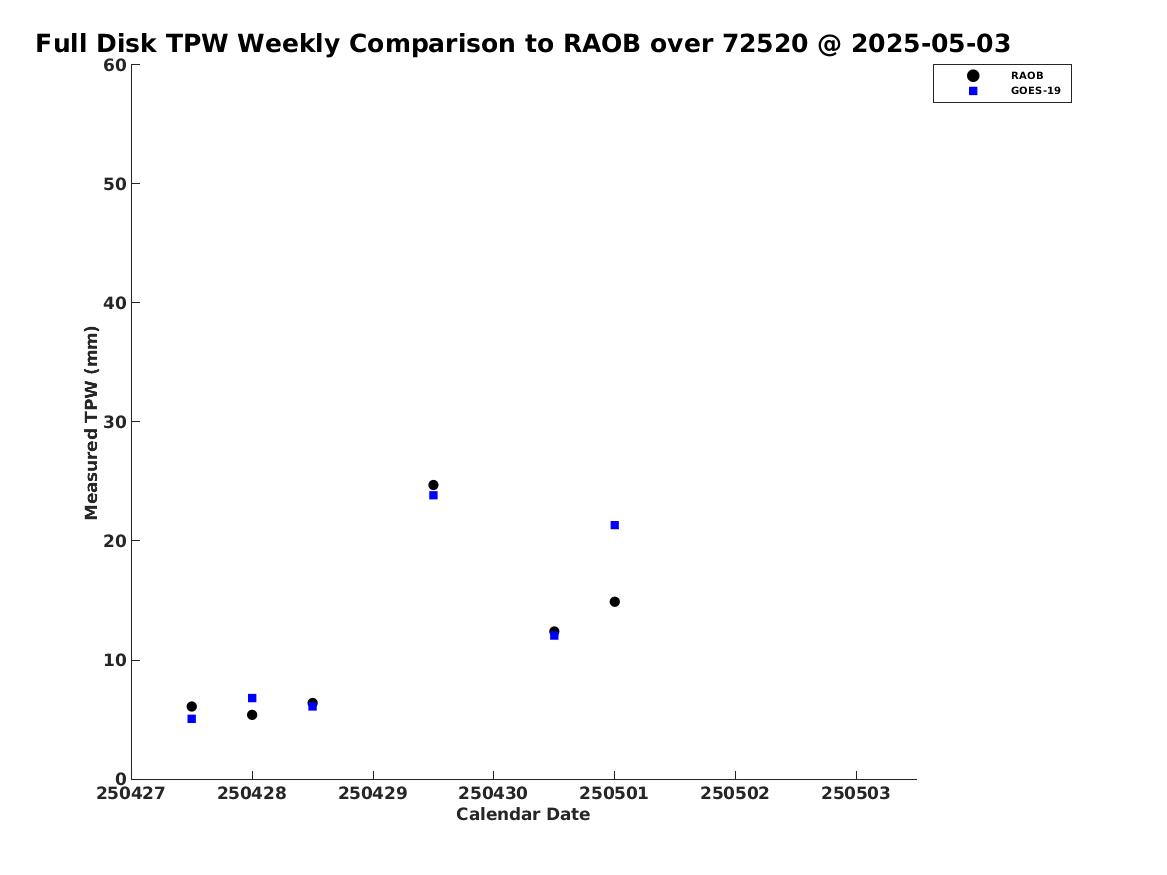 Full Disk TPW Weekly Comparison to RAOB over 72520 @ 2025-05-03

RAOB
GOES-19

Measured TPW (mm)

60
50
40
30
20
10
0

250427
250428
250429
250430
250501
250502
250503

Calendar Date